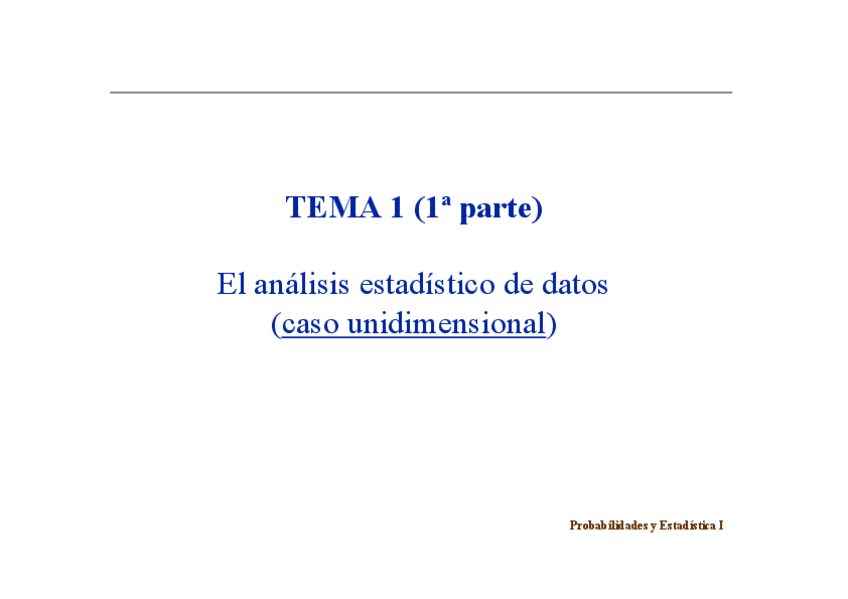 TEMA 1 (1ª parte)

El análisis estadístico de datos
(caso unidimensional)

Probabilidades y Estadística I